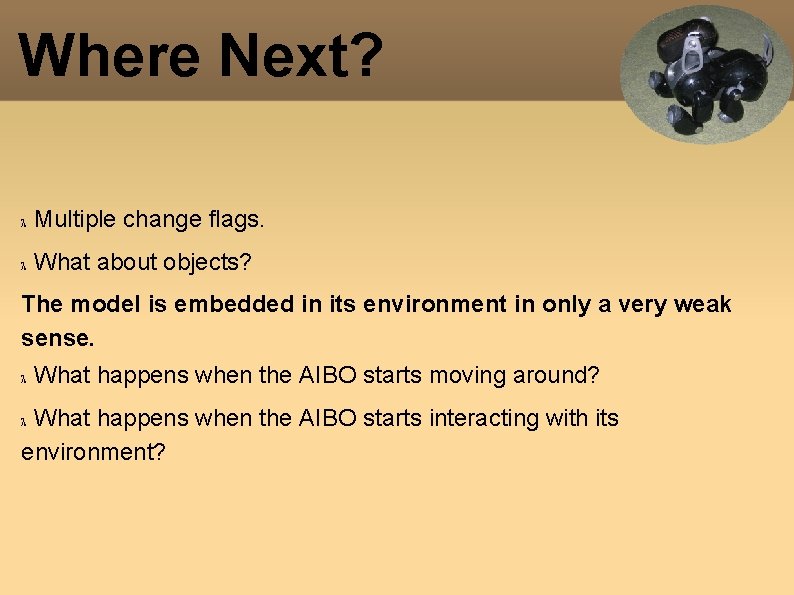 Where Next?

 λ Multiple change flags.

λ What about objects?

The model is embedded in its environment in only a very weak sense.

λ What happens when the AIBO starts moving around?

λ What happens when the AIBO starts interacting with its environment?